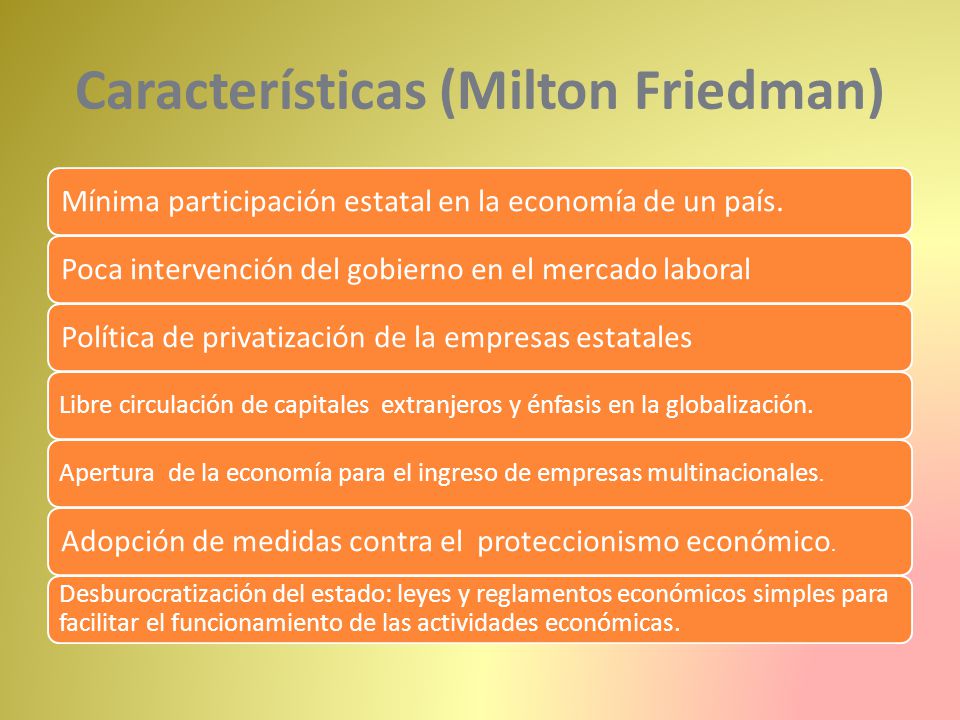 Características (Milton Friedman)

Mínima participación estatal en la economía de un país.

Poca intervención del gobierno en el mercado laboral

Política de privatización de la empresas estatales

Libre circulación de capitales extranjeros y énfasis en la globalización.

Apertura de la economía para el ingreso de empresas multinacionales.

Adopción de medidas contra el proteccionismo económico.

Desburocratización del estado: leyes y reglamentos económicos simples para facilitar el funcionamiento de las actividades económicas.